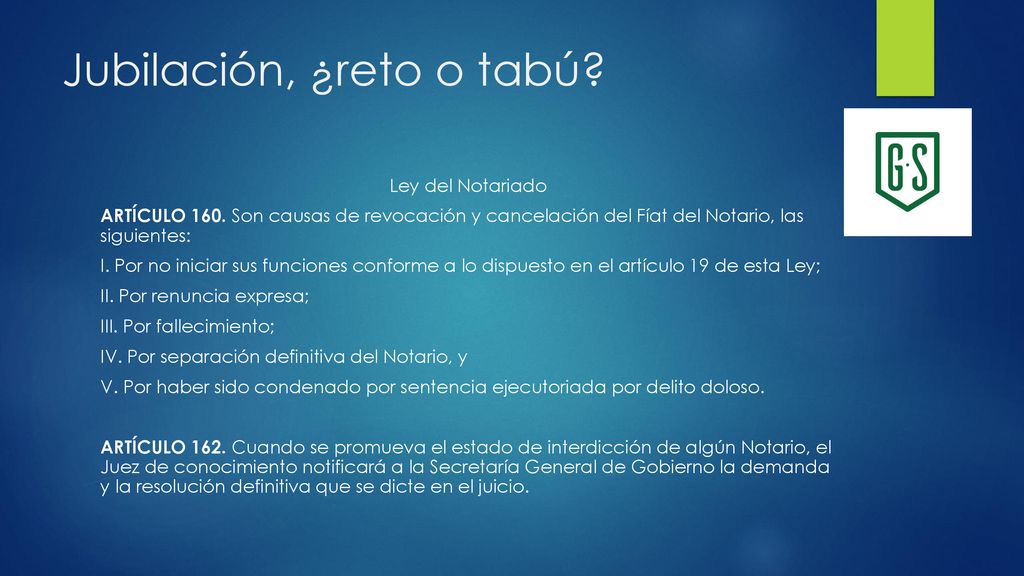 Jubilación, ¿reto o tabú?

G·S

Ley del Notariado

ARTÍCULO 160. Son causas de revocación y cancelación del Fíat del Notario, las siguientes:

I. Por no iniciar sus funciones conforme a lo dispuesto en el artículo 19 de esta Ley;

II. Por renuncia expresa;

III. Por fallecimiento;

IV. Por separación definitiva del Notario, y

V. Por haber sido condenado por sentencia ejecutoriada por delito doloso.

ARTÍCULO 162. Cuando se promueva el estado de interdicción de algún Notario, el Juez de conocimiento notificará a la Secretaría General de Gobierno la demanda y la resolución definitiva que se dicte en el juicio.